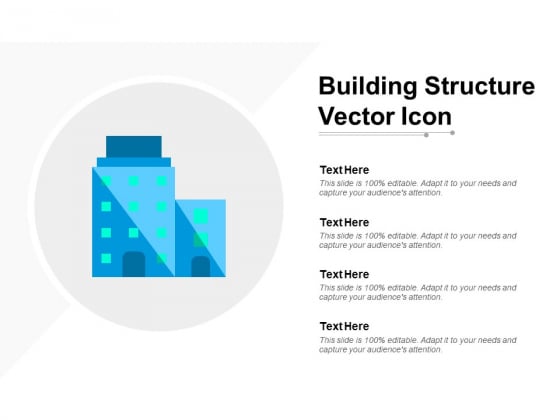 Building Structure Vector Icon

Text Here
This slide is 100% editable. Adapt it to your needs and capture your audience's attention.

Text Here
This slide is 100% editable. Adapt it to your needs and capture your audience's attention.

Text Here
This slide is 100% editable. Adapt it to your needs and capture your audience's attention.

Text Here
This slide is 100% editable. Adapt it to your needs and capture your audience's attention.